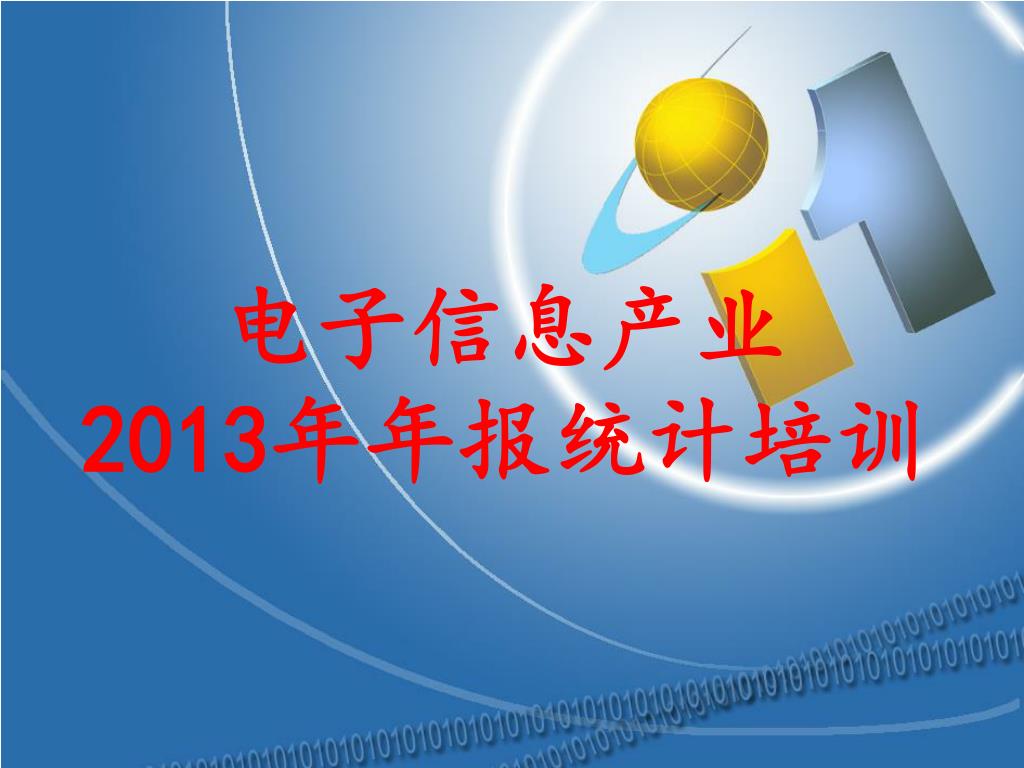 电子信息产业
2013年年报统计培训